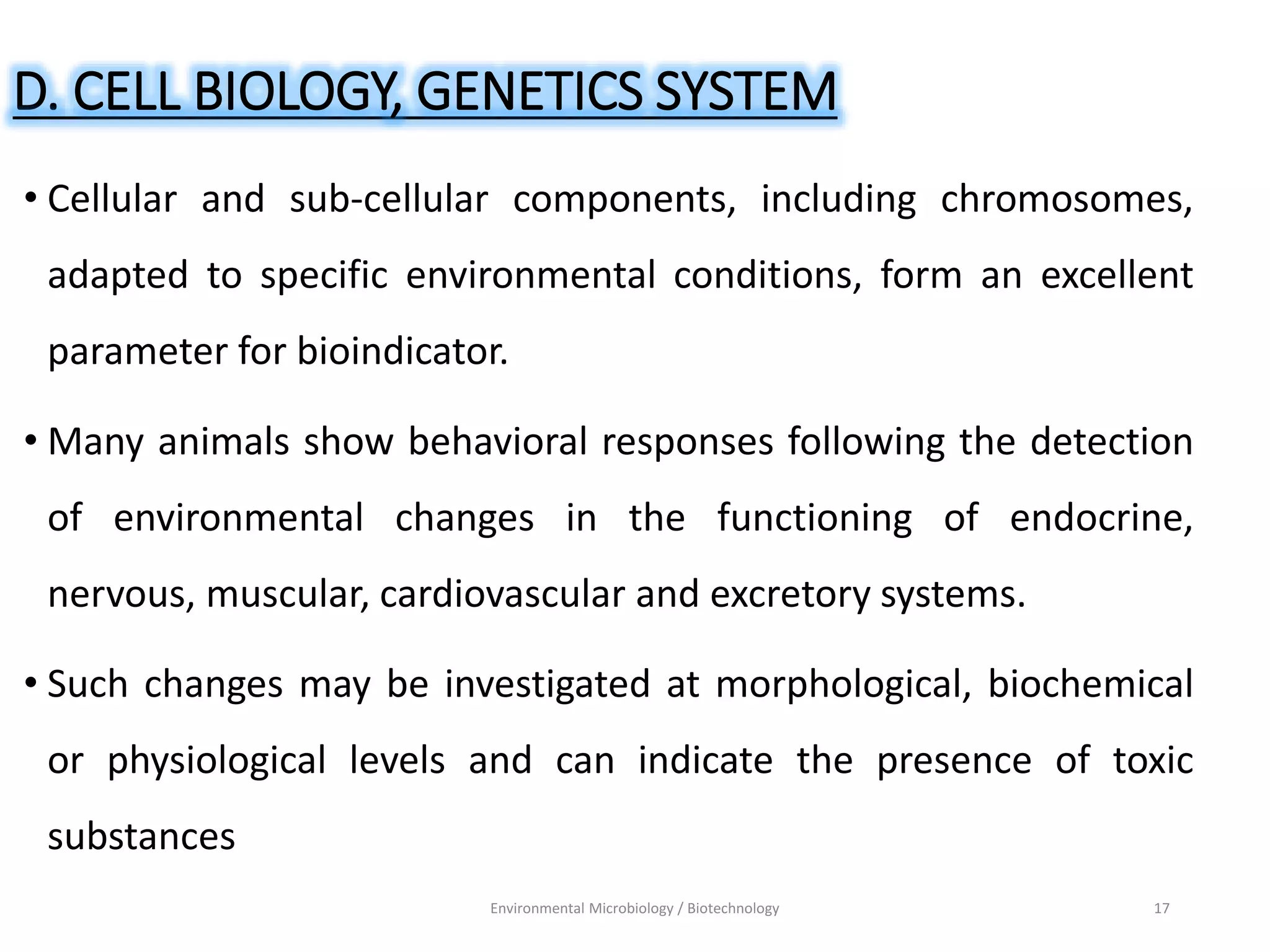 D. CELL BIOLOGY, GENETICS SYSTEM

• Cellular and sub-cellular components, including chromosomes, adapted to specific environmental conditions, form an excellent parameter for bioindicator.

• Many animals show behavioral responses following the detection of environmental changes in the functioning of endocrine, nervous, muscular, cardiovascular and excretory systems.

• Such changes may be investigated at morphological, biochemical or physiological levels and can indicate the presence of toxic substances

Environmental Microbiology / Biotechnology

17